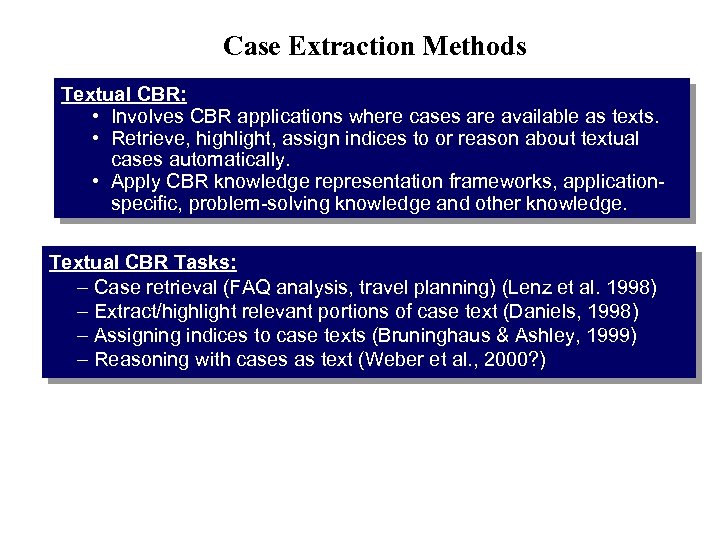 Case Extraction Methods

Textual CBR:
• Involves CBR applications where cases are available as texts.
• Retrieve, highlight, assign indices to or reason about textual cases automatically.
• Apply CBR knowledge representation frameworks, application-specific, problem-solving knowledge and other knowledge.

Textual CBR Tasks:
– Case retrieval (FAQ analysis, travel planning) (Lenz et al. 1998)
– Extract/highlight relevant portions of case text (Daniels, 1998)
– Assigning indices to case texts (Bruninghaus & Ashley, 1999)
– Reasoning with cases as text (Weber et al., 2000?)